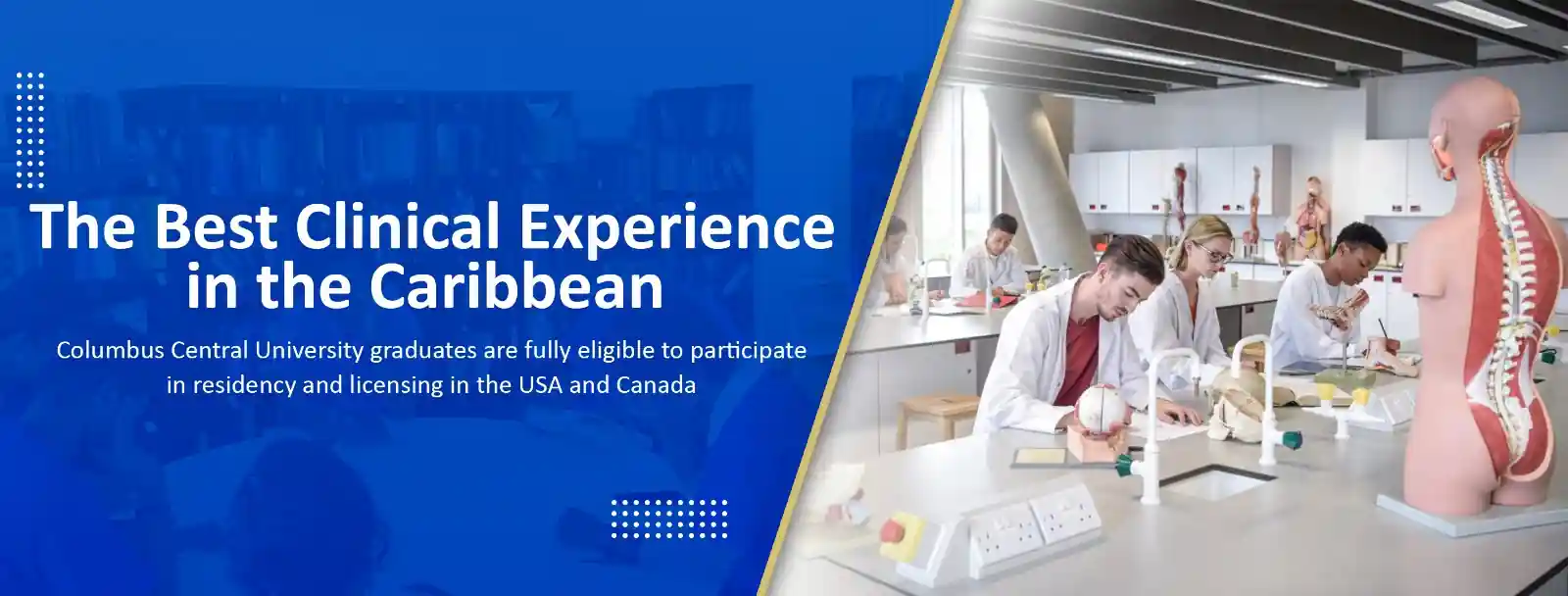 The Best Clinical Experience in the Caribbean

Columbus Central University graduates are fully eligible to participate in residency and licensing in the USA and Canada